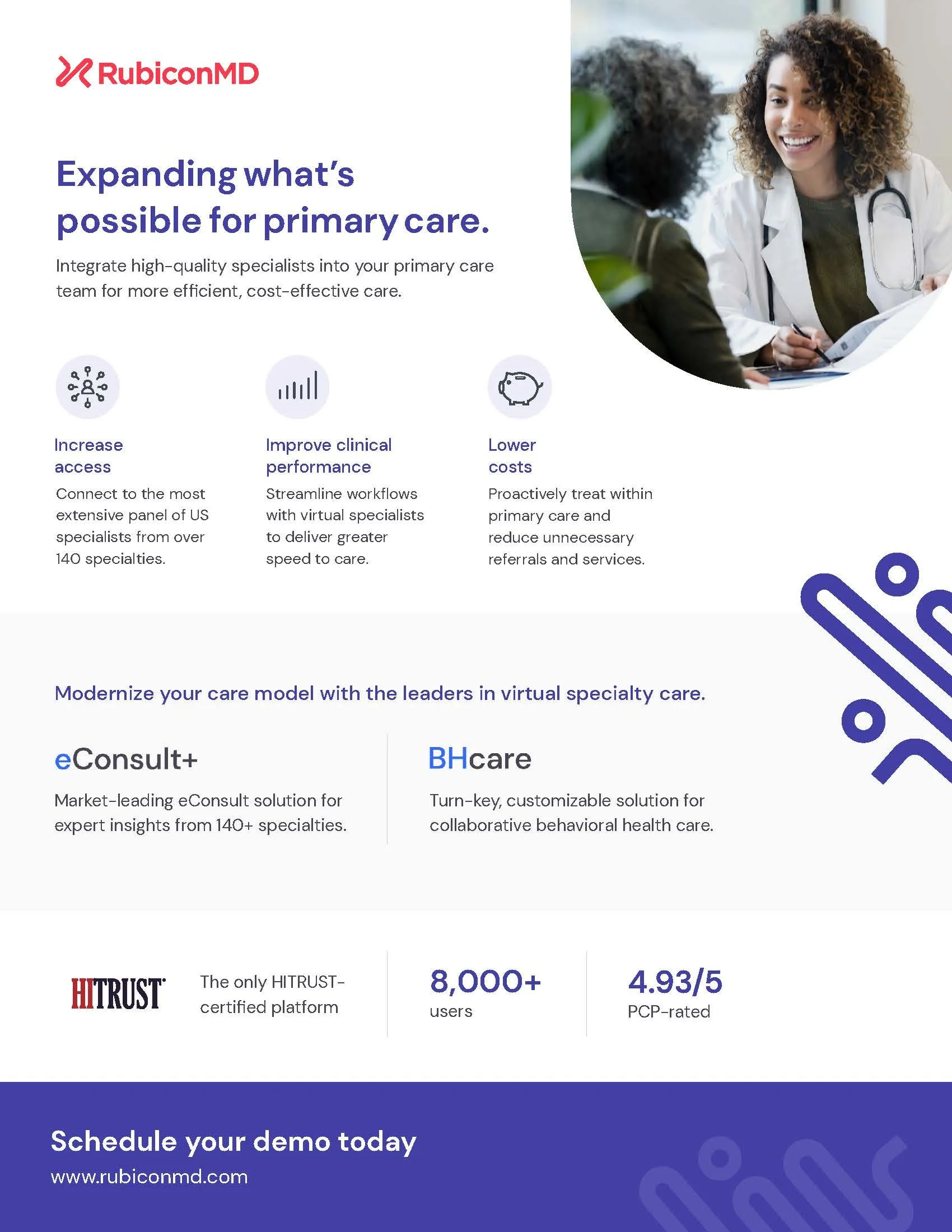 RubiconMD

Expanding what's possible for primary care.

Integrate high-quality specialists into your primary care team for more efficient, cost-effective care.

Increase access

Connect to the most extensive panel of US specialists from over 140 specialties.

Improve clinical performance

Streamline workflows with virtual specialists to deliver greater speed to care.

Lower costs

Proactively treat within primary care and reduce unnecessary referrals and services.

Modernize your care model with the leaders in virtual specialty care.

eConsult+

Market-leading eConsult solution for expert insights from 140+ specialties.

BHcare

Turn-key, customizable solution for collaborative behavioral health care.

HITRUST

The only HITRUST-certified platform

8,000+
users

4.93/5
PCP-rated

Schedule your demo today
www.rubiconmd.com